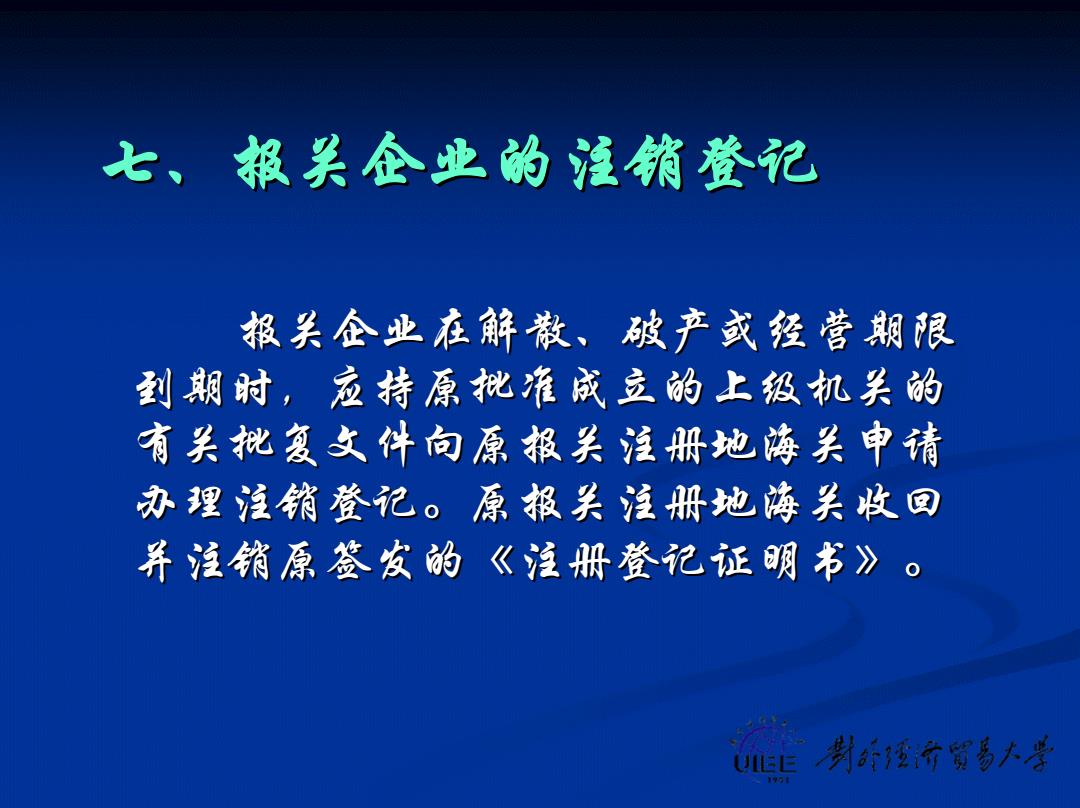 七、报关企业的注销登记

报关企业在解散、破产或经营期限到期时，应持原批准成立的上级机关的有关批复文件向原报关注册地海关申请办理注销登记。原报关注册地海关收回并注销原签发的《注册登记证明书》。

UIBE 1951 對外經濟貿易大學